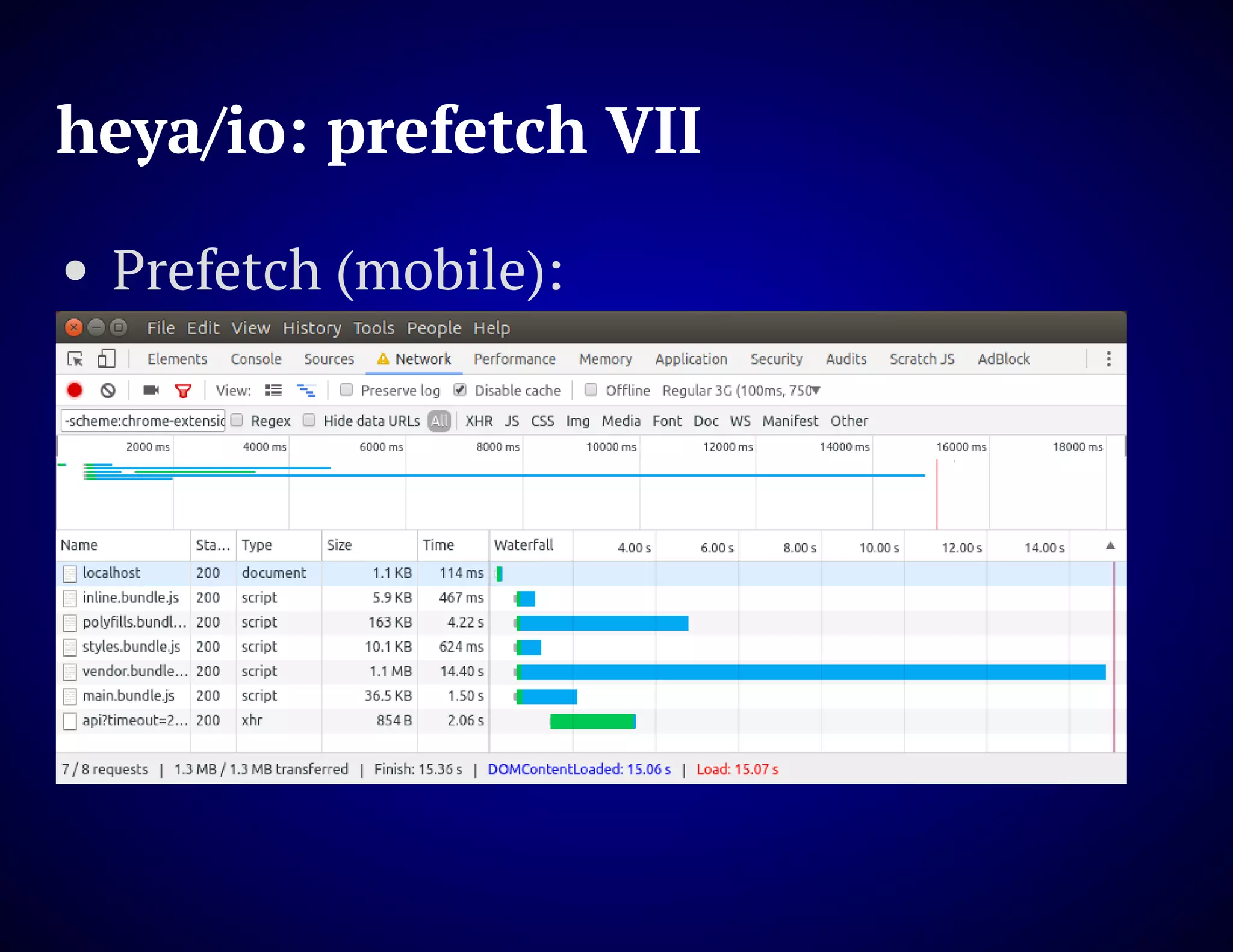 heya/io: prefetch VII

• Prefetch (mobile):

File Edit View History Tools People Help

Elements Console Sources Network Performance Memory Application Security Audits Scratch JS AdBlock

View: Preserve log Disable cache Offline Regular 3G (100ms, 750

-scheme:chrome-extensic Regex Hide data URLs All XHR JS CSS Img Media Font Doc WS Manifest Other

2000 ms 4000 ms 6000 ms 8000 ms 10000 ms 12000 ms 14000 ms 16000 ms 18000 ms

| Name | Sta... | Type | Size | Time | Waterfall 4.00 s 6.00 s 8.00 s 10.00 s 12.00 s 14.00 s |
|---|---|---|---|---|---|
| localhost | 200 | document | 1.1 KB | 114 ms | |
| inline.bundle.js | 200 | script | 5.9 KB | 467 ms | |
| polyfills.bundl... | 200 | script | 163 KB | 4.22 s | |
| styles.bundle.js | 200 | script | 10.1 KB | 624 ms | |
| vendor.bundle... | 200 | script | 1.1 MB | 14.40 s | |
| main.bundle.js | 200 | script | 36.5 KB | 1.50 s | |
| api?timeout=2... | 200 | xhr | 854 B | 2.06 s | |

7 / 8 requests | 1.3 MB / 1.3 MB transferred | Finish: 15.36 s | DOMContentLoaded: 15.06 s | Load: 15.07 s